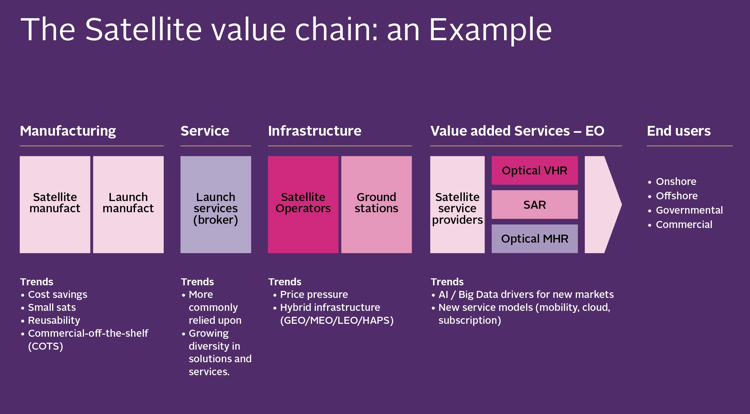 The Satellite value chain: an Example

Manufacturing

Satellite manufact

Launch manufact

Trends
• Cost savings
• Small sats
• Reusability
• Commercial-off-the-shelf (COTS)

Service

Launch services (broker)

Trends
• More commonly relied upon
• Growing diversity in solutions and services.

Infrastructure

Satellite Operators

Ground stations

Trends
• Price pressure
• Hybrid infrastructure (GEO/MEO/LEO/HAPS)

Value added Services – EO

Satellite service providers

Optical VHR

SAR

Optical MHR

Trends
• AI / Big Data drivers for new markets
• New service models (mobility, cloud, subscription)

End users

• Onshore
• Offshore
• Governmental
• Commercial